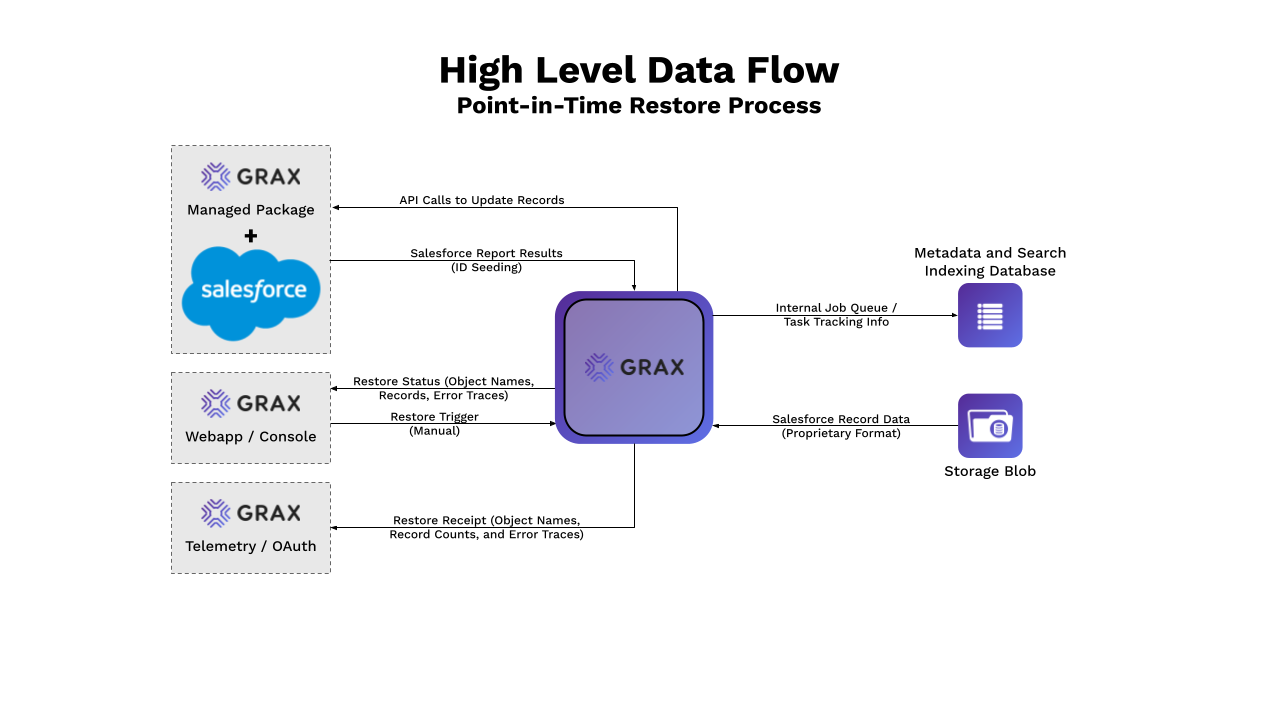 High Level Data Flow
Point-in-Time Restore Process

GRAX
Managed Package
+
salesforce

API Calls to Update Records

Salesforce Report Results
(ID Seeding)

GRAX
Webapp / Console

Restore Status (Object Names, Records, Error Traces)

Restore Trigger
(Manual)

GRAX
Telemetry / OAuth

Restore Receipt (Object Names, Record Counts, and Error Traces)

GRAX

Internal Job Queue / Task Tracking Info

Metadata and Search Indexing Database

Salesforce Record Data
(Proprietary Format)

Storage Blob